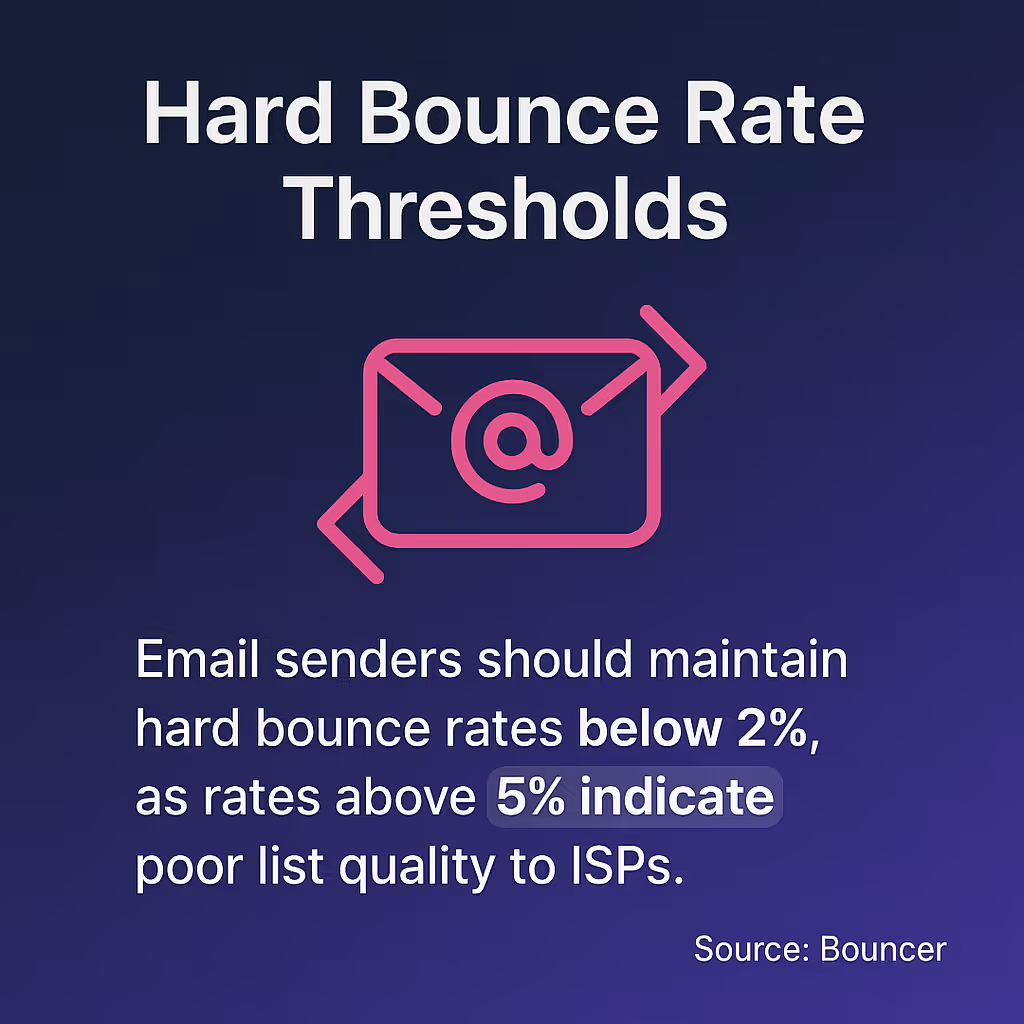 Hard Bounce Rate Thresholds

@

Email senders should maintain hard bounce rates below 2%, as rates above 5% indicate poor list quality to ISPs.

Source: Bouncer